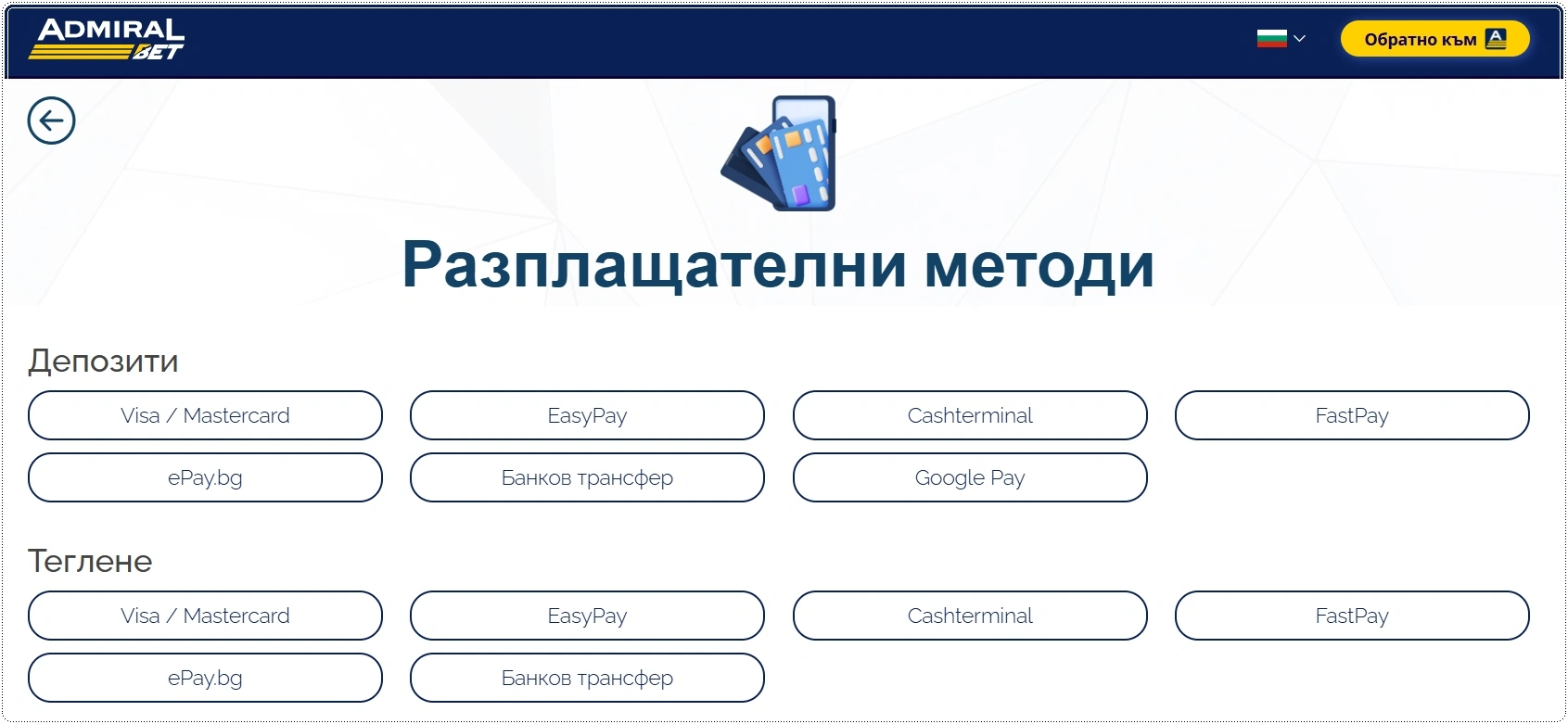 ADMIRAL BET

Обратно към

Разплащателни методи

Депозити

Visa / Mastercard
EasyPay
Cashterminal
FastPay
ePay.bg
Банков трансфер
Google Pay

Теглене

Visa / Mastercard
EasyPay
Cashterminal
FastPay
ePay.bg
Банков трансфер